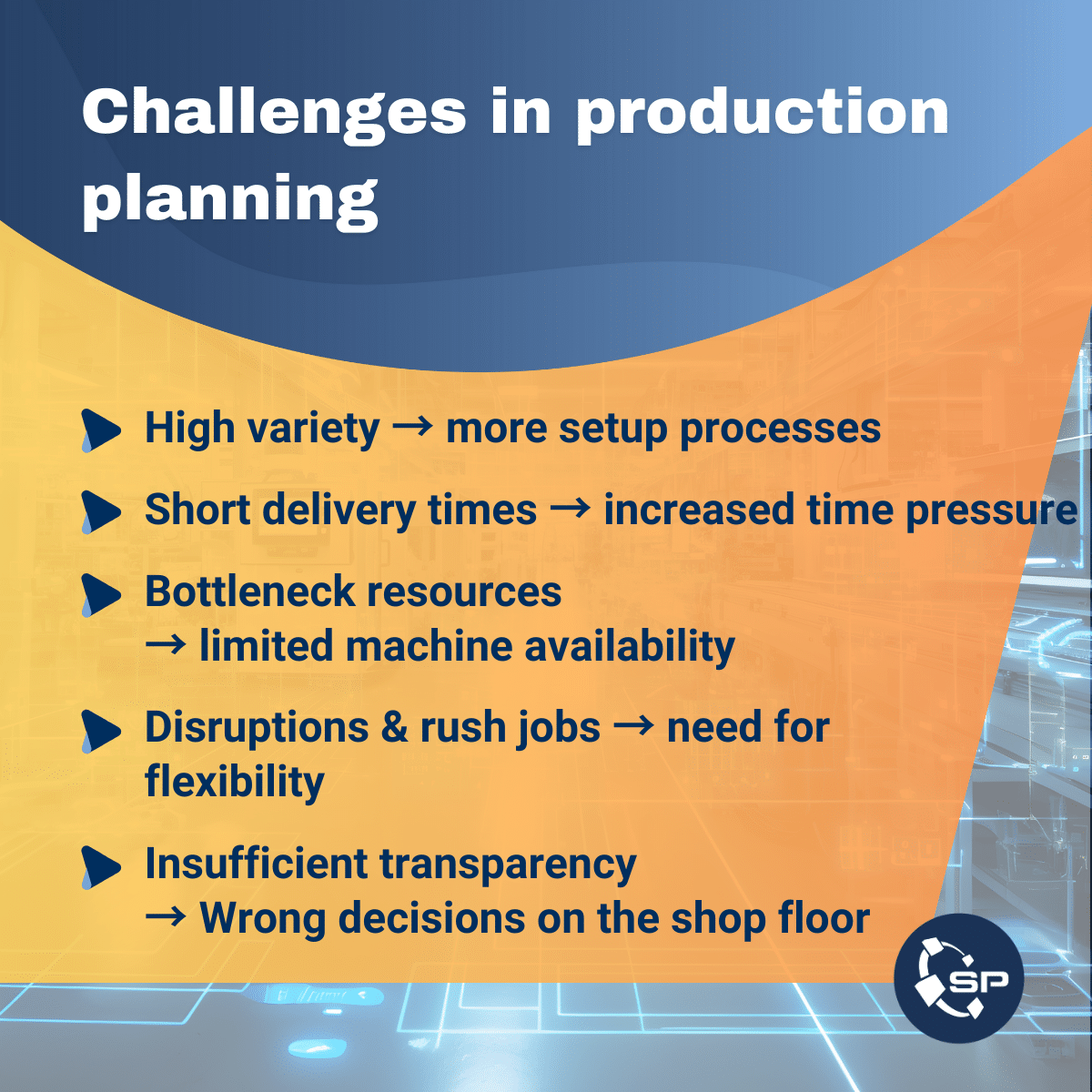 Challenges in production planning

High variety → more setup processes

Short delivery times → increased time pressure

Bottleneck resources → limited machine availability

Disruptions & rush jobs → need for flexibility

Insufficient transparency → Wrong decisions on the shop floor

SP